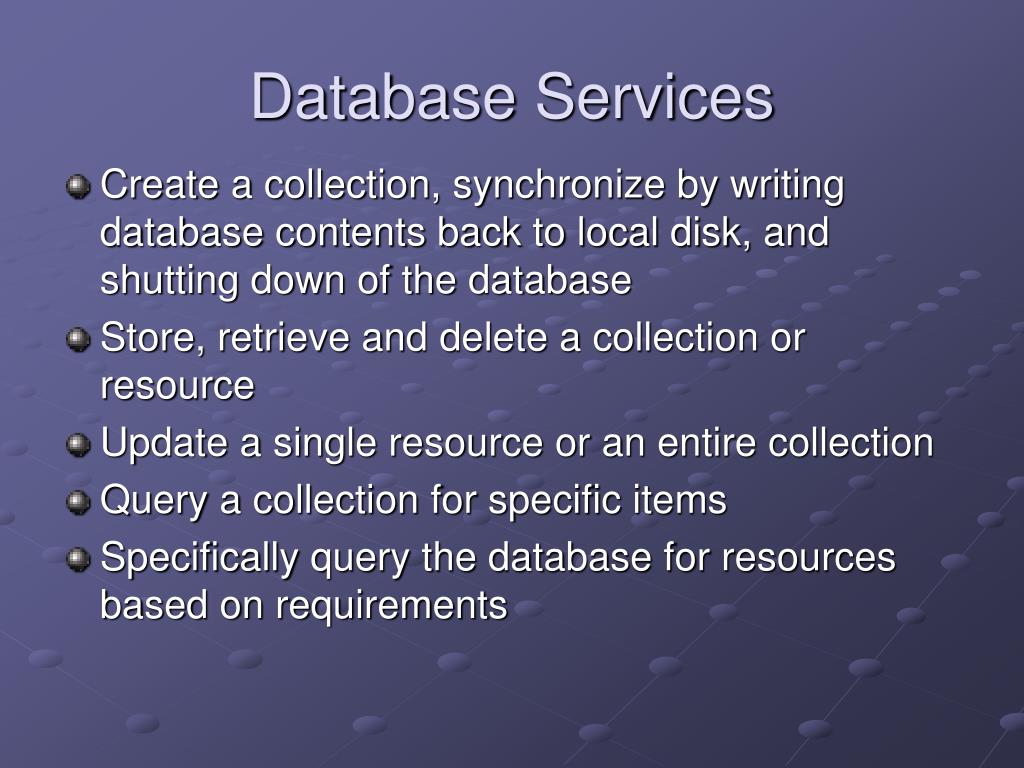 Database Services

Create a collection, synchronize by writing database contents back to local disk, and shutting down of the database

Store, retrieve and delete a collection or resource

Update a single resource or an entire collection

Query a collection for specific items

Specifically query the database for resources based on requirements